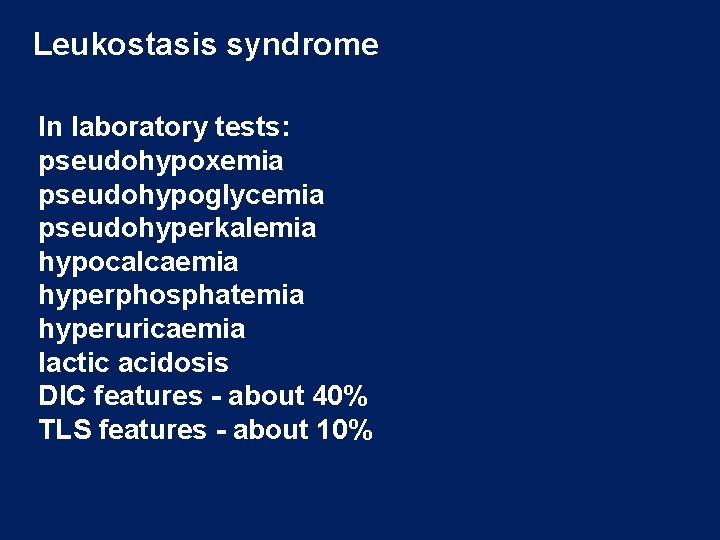 Leukostasis syndrome

In laboratory tests:
pseudohypoxemia
pseudohypoglycemia
pseudohyperkalemia
hypocalcaemia
hyperphosphatemia
hyperuricaemia
lactic acidosis
DIC features - about 40%
TLS features - about 10%